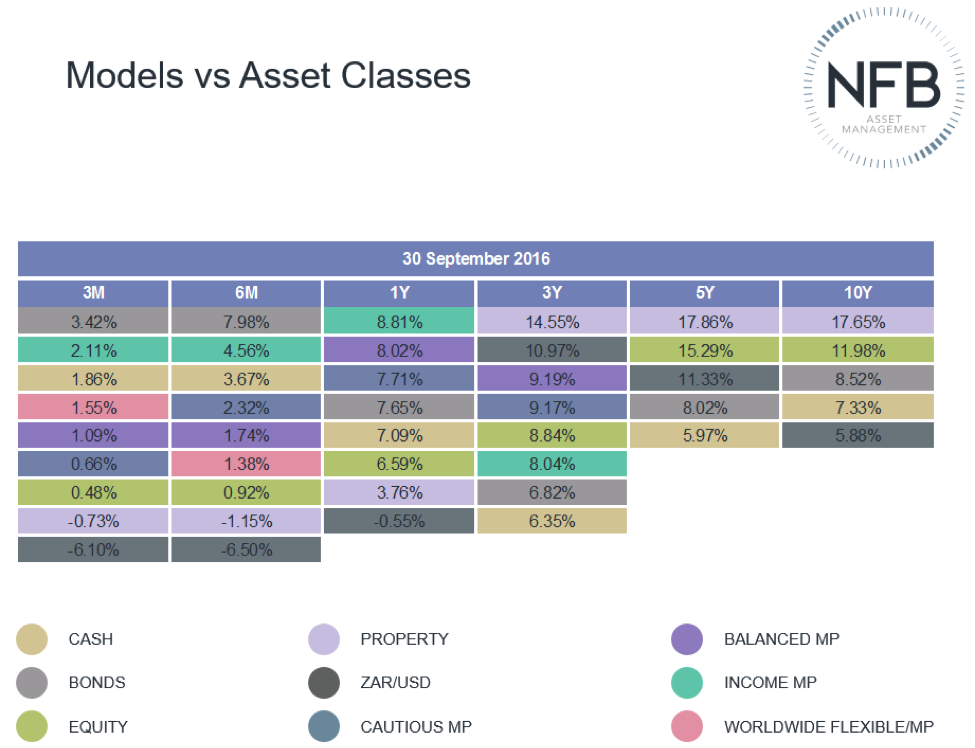 Models vs Asset Classes

NFB ASSET MANAGEMENT

| 30 September 2016 | | | | | |
|---|---|---|---|---|---|
| 3M | 6M | 1Y | 3Y | 5Y | 10Y |
| 3.42% | 7.98% | 8.81% | 14.55% | 17.86% | 17.65% |
| 2.11% | 4.56% | 8.02% | 10.97% | 15.29% | 11.98% |
| 1.86% | 3.67% | 7.71% | 9.19% | 11.33% | 8.52% |
| 1.55% | 2.32% | 7.65% | 9.17% | 8.02% | 7.33% |
| 1.09% | 1.74% | 7.09% | 8.84% | 5.97% | 5.88% |
| 0.66% | 1.38% | 6.59% | 8.04% | | |
| 0.48% | 0.92% | 3.76% | 6.82% | | |
| -0.73% | -1.15% | -0.55% | 6.35% | | |
| -6.10% | -6.50% | | | | |

CASH
BONDS
EQUITY

PROPERTY
ZAR/USD
CAUTIOUS MP

BALANCED MP
INCOME MP
WORLDWIDE FLEXIBLE/MP